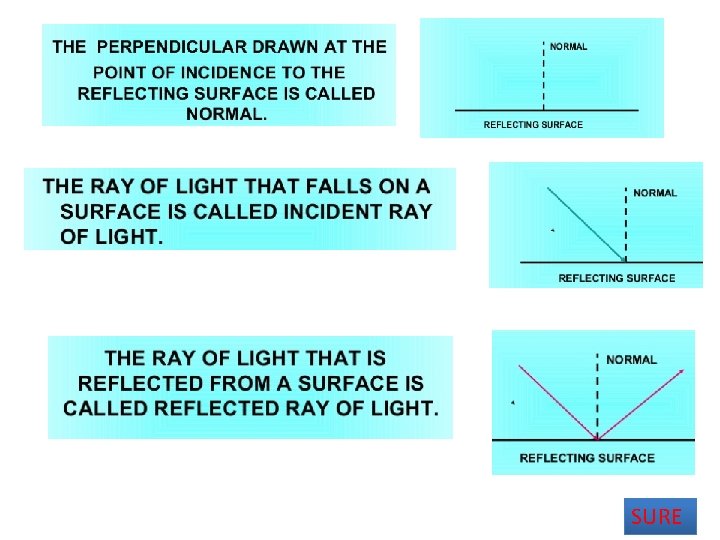 THE PERPENDICULAR DRAWN AT THE POINT OF INCIDENCE TO THE REFLECTING SURFACE IS CALLED NORMAL.

NORMAL

REFLECTING SURFACE

THE RAY OF LIGHT THAT FALLS ON A SURFACE IS CALLED INCIDENT RAY OF LIGHT.

NORMAL

REFLECTING SURFACE

THE RAY OF LIGHT THAT IS REFLECTED FROM A SURFACE IS CALLED REFLECTED RAY OF LIGHT.

NORMAL

REFLECTING SURFACE

SURE